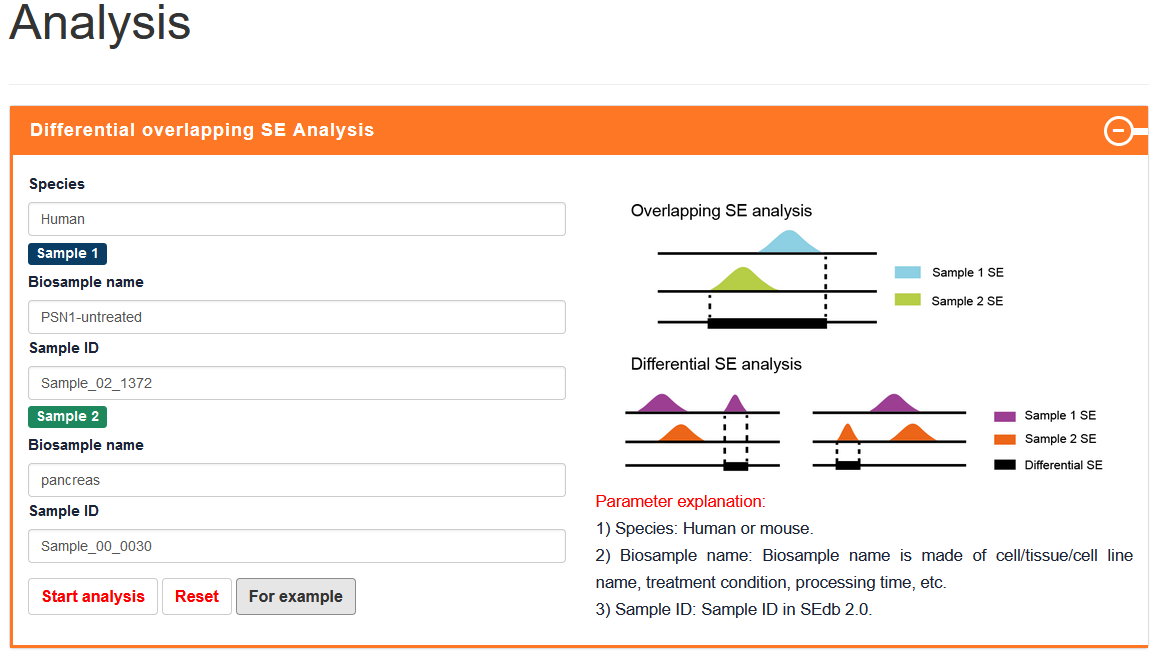 Analysis

Differential overlapping SE Analysis

Species

Human

Sample 1

Biosample name

PSN1-untreated

Sample ID

Sample_02_1372

Sample 2

Biosample name

pancreas

Sample ID

Sample_00_0030

Start analysis

Reset

For example

Overlapping SE analysis

Sample 1 SE

Sample 2 SE

Differential SE analysis

Sample 1 SE

Sample 2 SE

Differential SE

Parameter explanation:

1) Species: Human or mouse.

2) Biosample name: Biosample name is made of cell/tissue/cell line name, treatment condition, processing time, etc.

3) Sample ID: Sample ID in SEdb 2.0.